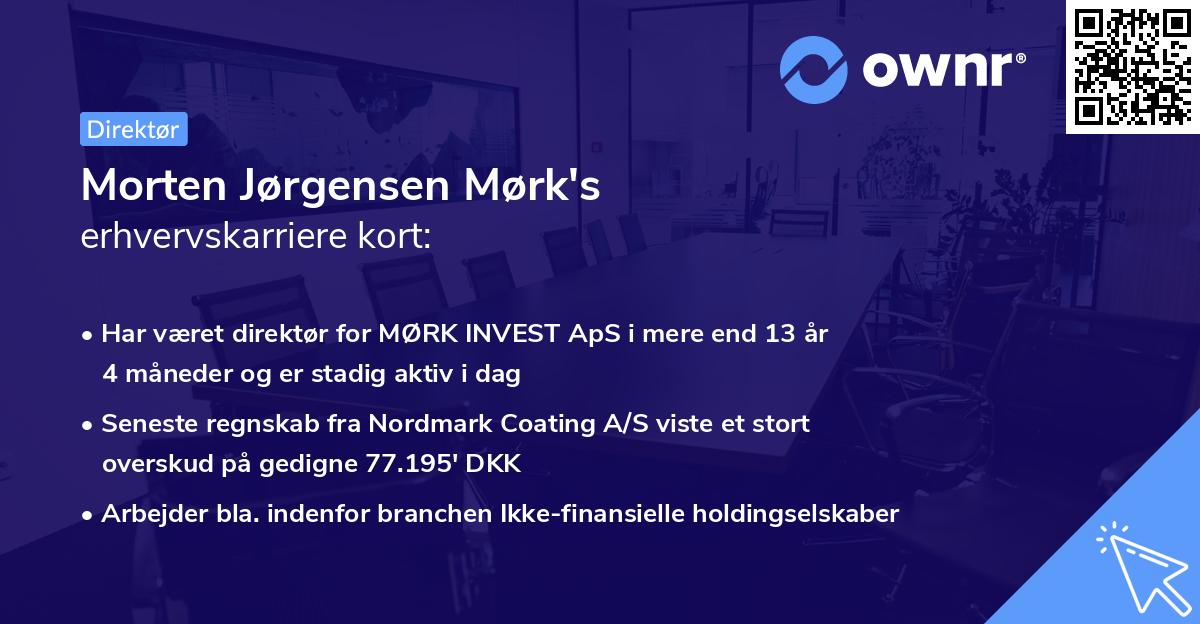 ownr®

Direktør

Morten Jørgensen Mørk's
erhvervskarriere kort:

• Har været direktør for MØRK INVEST ApS i mere end 13 år 4 måneder og er stadig aktiv i dag

• Seneste regnskab fra Nordmark Coating A/S viste et stort overskud på gedigne 77.195' DKK

• Arbejder bla. indenfor branchen Ikke-finansielle holdingselskaber